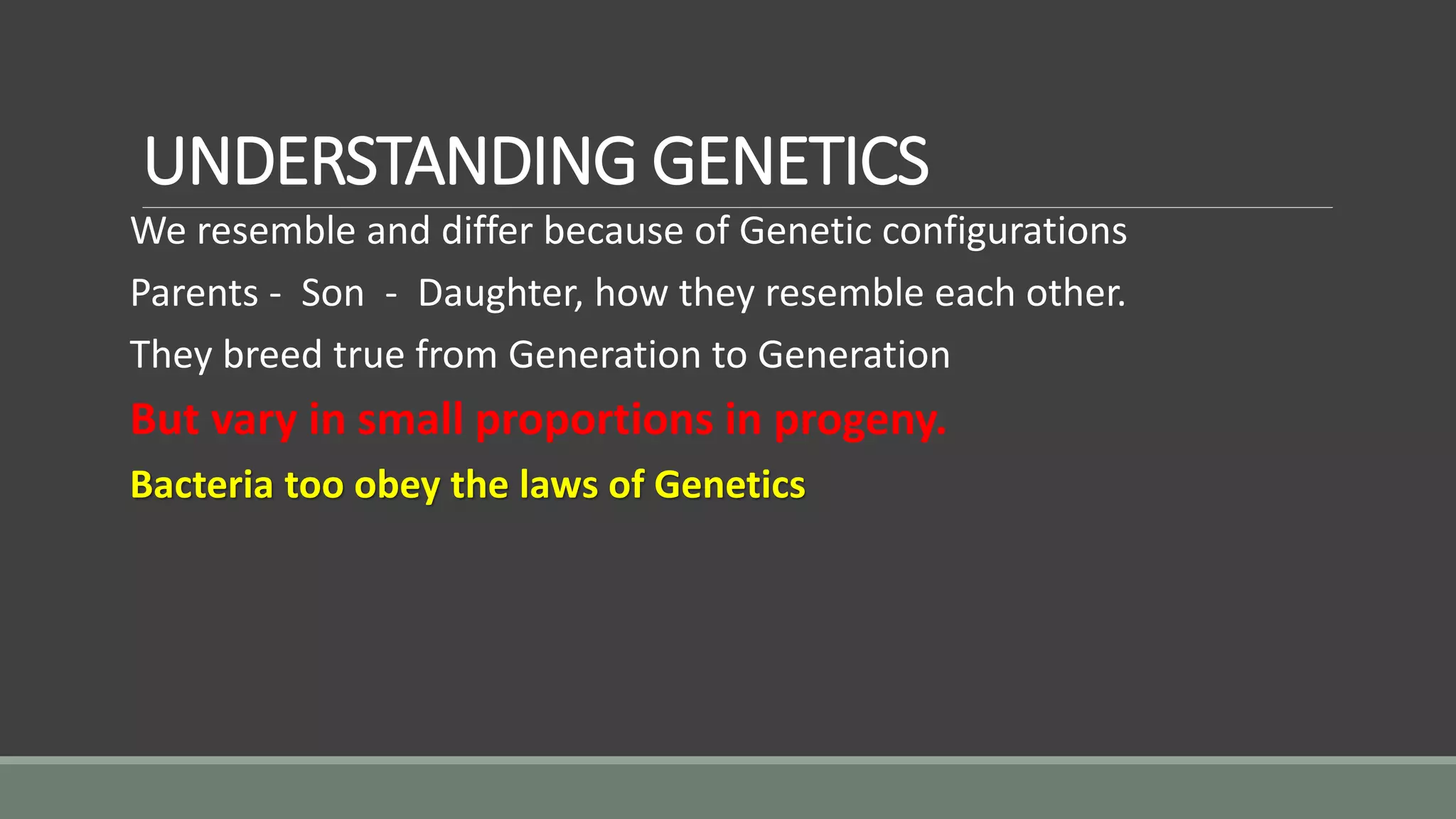 UNDERSTANDING GENETICS

We resemble and differ because of Genetic configurations

Parents - Son - Daughter, how they resemble each other.

They breed true from Generation to Generation

But vary in small proportions in progeny.

Bacteria too obey the laws of Genetics